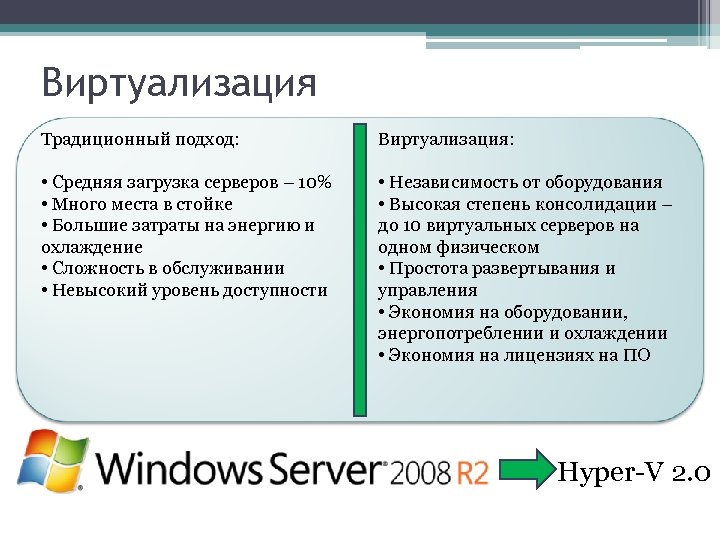 Виртуализация

Традиционный подход:

• Средняя загрузка серверов – 10%
• Много места в стойке
• Большие затраты на энергию и охлаждение
• Сложность в обслуживании
• Невысокий уровень доступности

Виртуализация:

• Независимость от оборудования
• Высокая степень консолидации – до 10 виртуальных серверов на одном физическом
• Простота развертывания и управления
• Экономия на оборудовании, энергопотреблении и охлаждении
• Экономия на лицензиях на ПО

Windows Server 2008 R2

Hyper-V 2.0